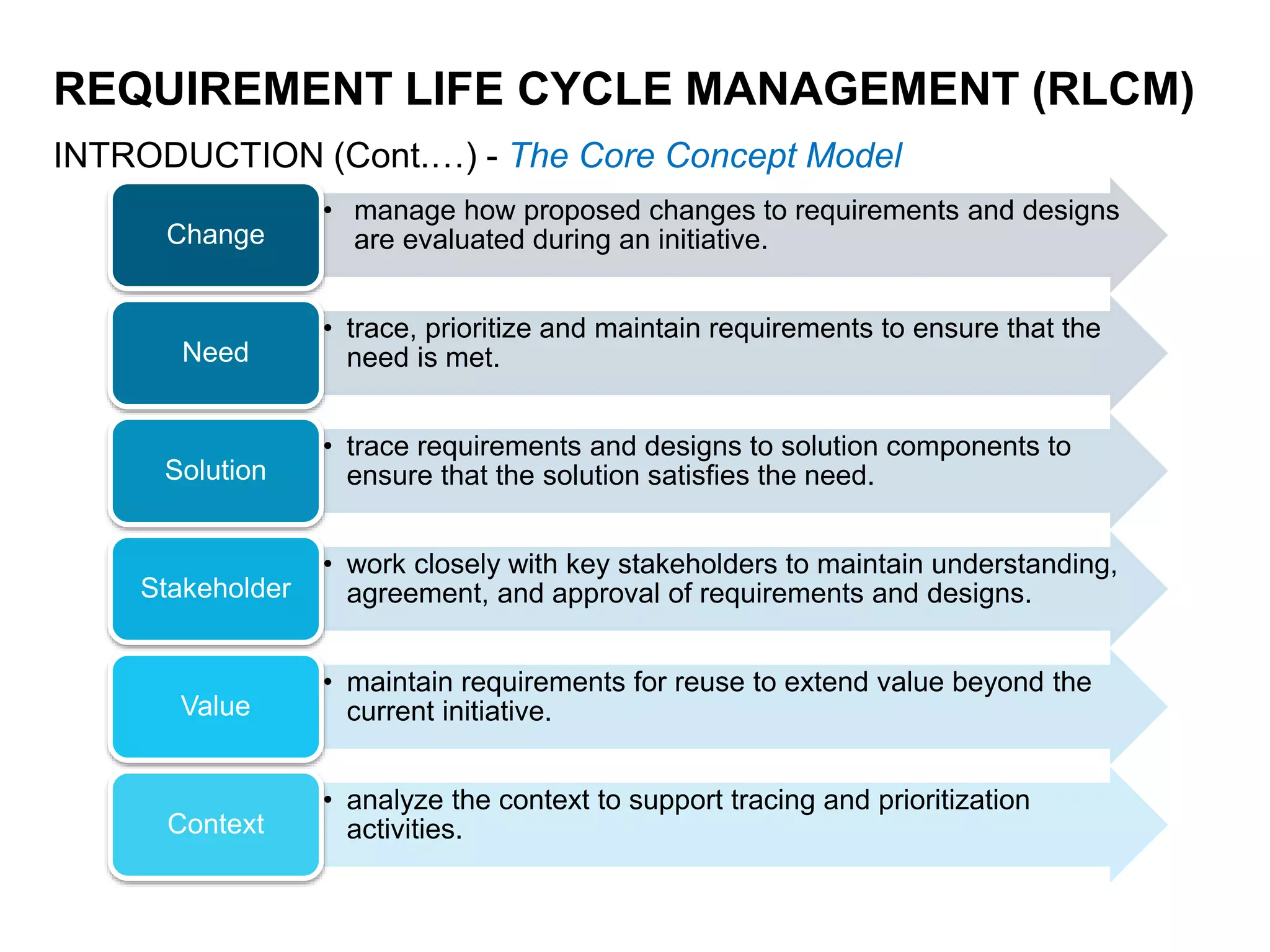 REQUIREMENT LIFE CYCLE MANAGEMENT (RLCM)

INTRODUCTION (Cont.…) - The Core Concept Model

Change

• manage how proposed changes to requirements and designs are evaluated during an initiative.

Need

• trace, prioritize and maintain requirements to ensure that the need is met.

Solution

• trace requirements and designs to solution components to ensure that the solution satisfies the need.

Stakeholder

• work closely with key stakeholders to maintain understanding, agreement, and approval of requirements and designs.

Value

• maintain requirements for reuse to extend value beyond the current initiative.

Context

• analyze the context to support tracing and prioritization activities.